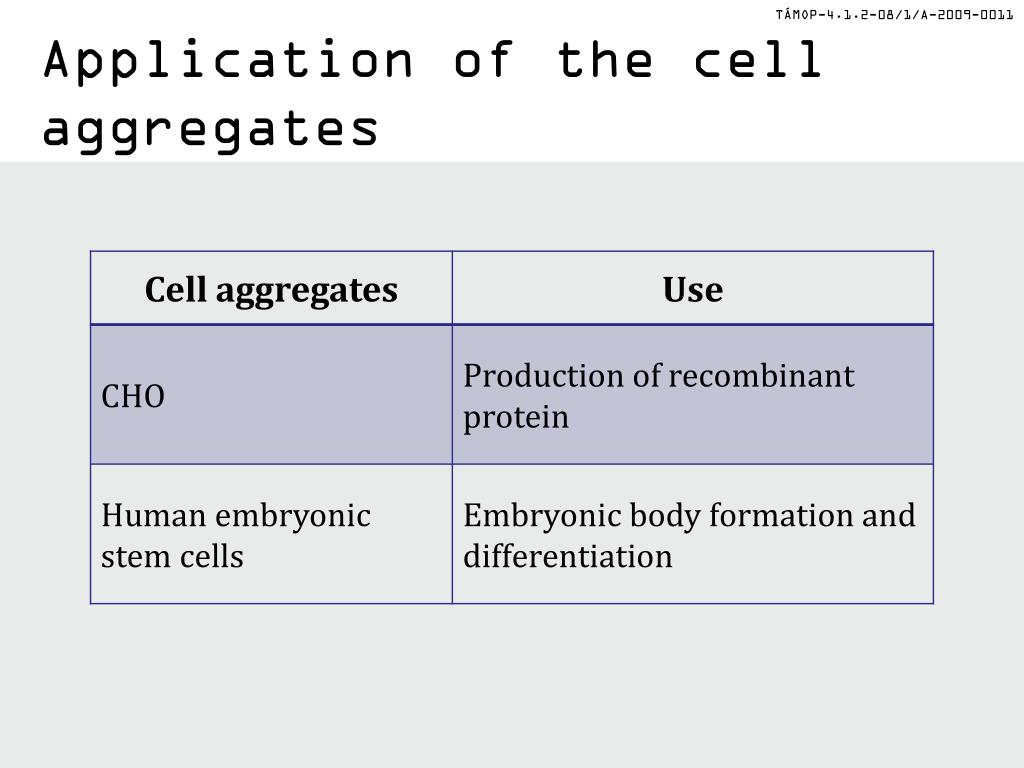 TÁMOP-4.1.2-08/1/A-2009-0011

Application of the cell aggregates

| Cell aggregates | Use |
|---|---|
| CHO | Production of recombinant protein |
| Human embryonic stem cells | Embryonic body formation and differentiation |